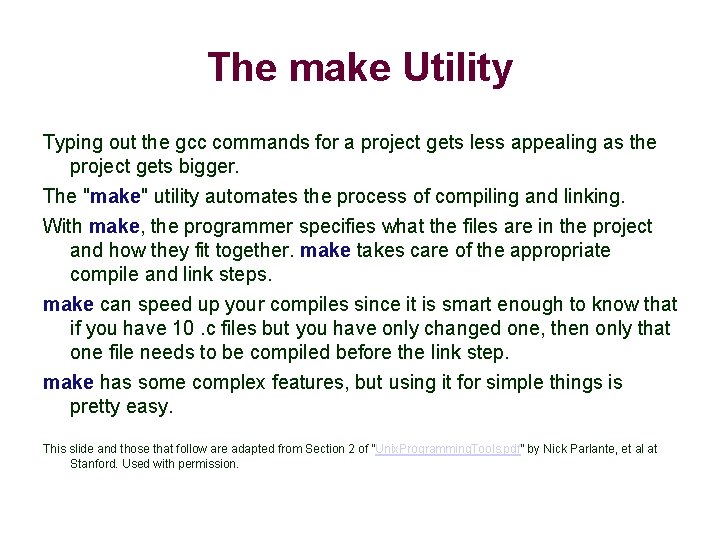 The make Utility

Typing out the gcc commands for a project gets less appealing as the project gets bigger.

The "make" utility automates the process of compiling and linking.

With make, the programmer specifies what the files are in the project and how they fit together. make takes care of the appropriate compile and link steps.

make can speed up your compiles since it is smart enough to know that if you have 10 .c files but you have only changed one, then only that one file needs to be compiled before the link step.

make has some complex features, but using it for simple things is pretty easy.

This slide and those that follow are adapted from Section 2 of "UnixProgrammingTools.pdf" by Nick Parlante, et al at Stanford. Used with permission.